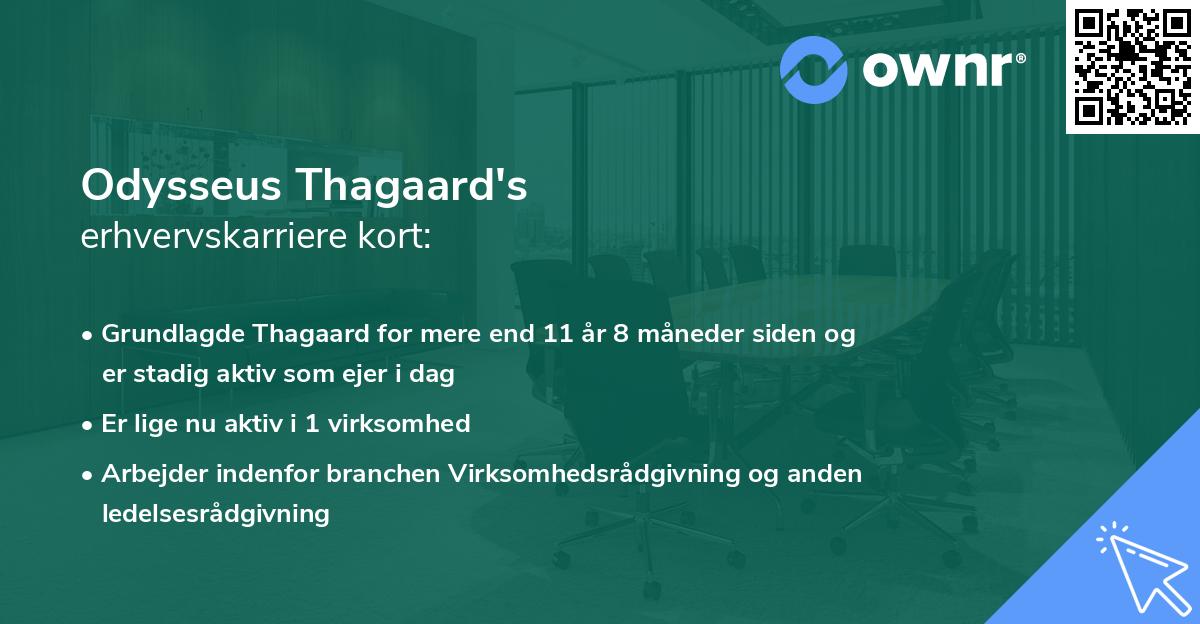 ownr®

Odysseus Thagaard's
erhvervskarriere kort:

• Grundlagde Thagaard for mere end 11 år 8 måneder siden og er stadig aktiv som ejer i dag
• Er lige nu aktiv i 1 virksomhed
• Arbejder indenfor branchen Virksomhedsrådgivning og anden ledelsesrådgivning